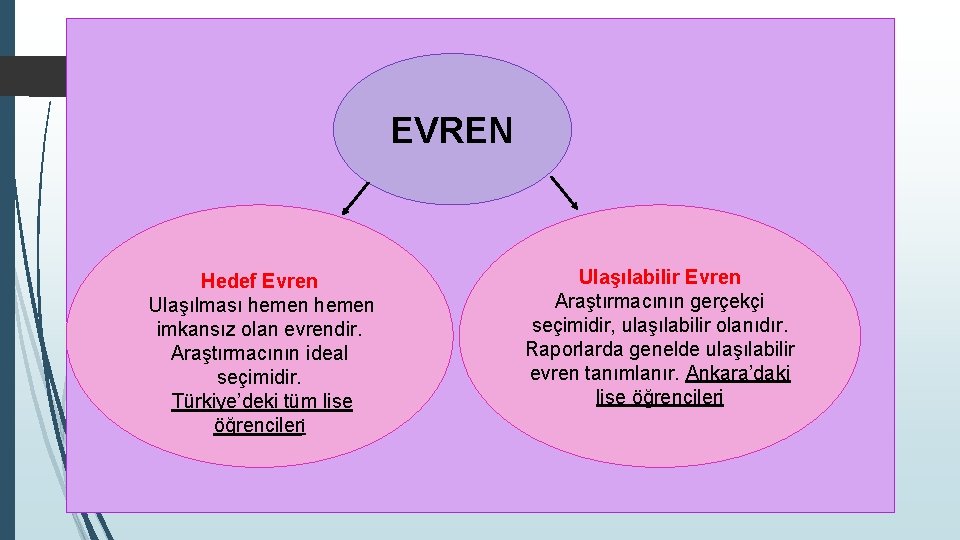 EVREN

Hedef Evren
Ulaşılması hemen hemen imkansız olan evrendir. Araştırmacının ideal seçimidir.
Türkiye'deki tüm lise öğrencileri

Ulaşılabilir Evren
Araştırmacının gerçekçi seçimidir, ulaşılabilir olanıdır. Raporlarda genelde ulaşılabilir evren tanımlanır. Ankara'daki lise öğrencileri